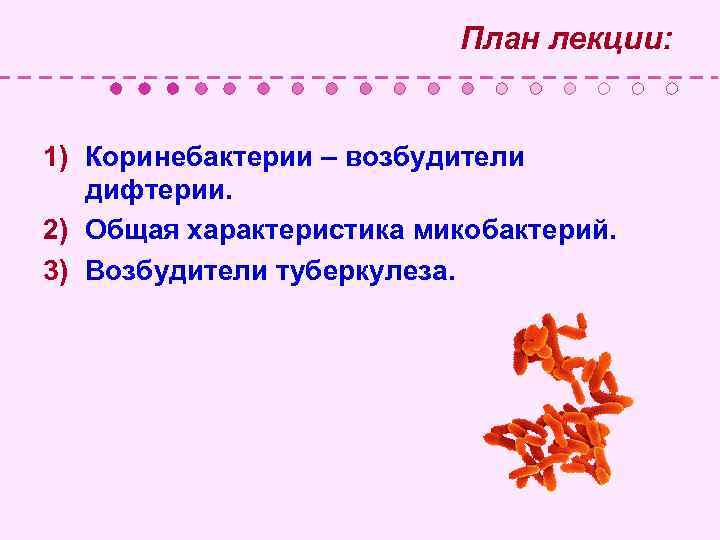 План лекции:

1) Коринебактерии – возбудители дифтерии.
2) Общая характеристика микобактерий.
3) Возбудители туберкулеза.